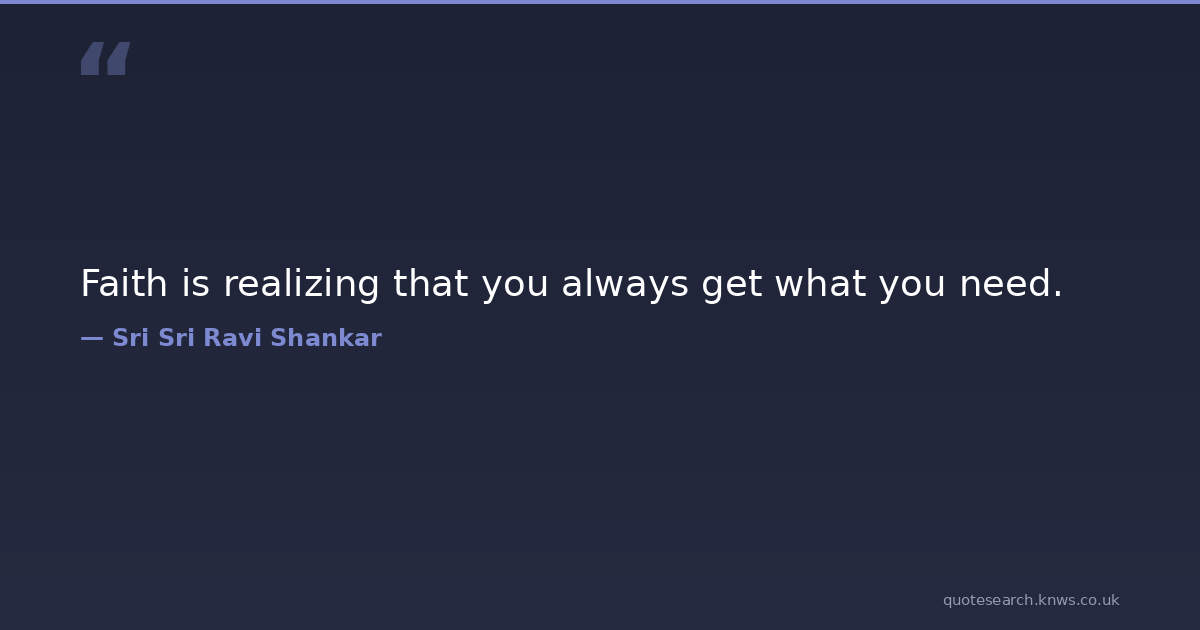 “

Faith is realizing that you always get what you need.

— Sri Sri Ravi Shankar

quotesearch.knws.co.uk